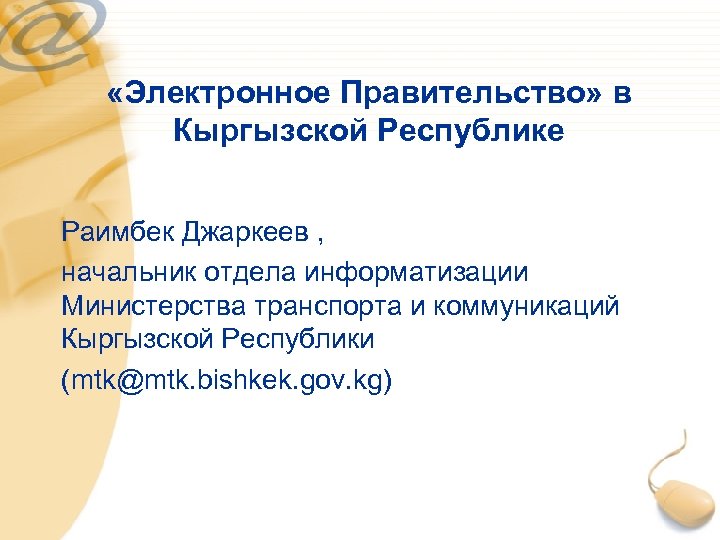 «Электронное Правительство» в Кыргызской Республике

Раимбек Джаркеев ,

начальник отдела информатизации Министерства транспорта и коммуникаций Кыргызской Республики

(mtk@mtk.bishkek.gov.kg)